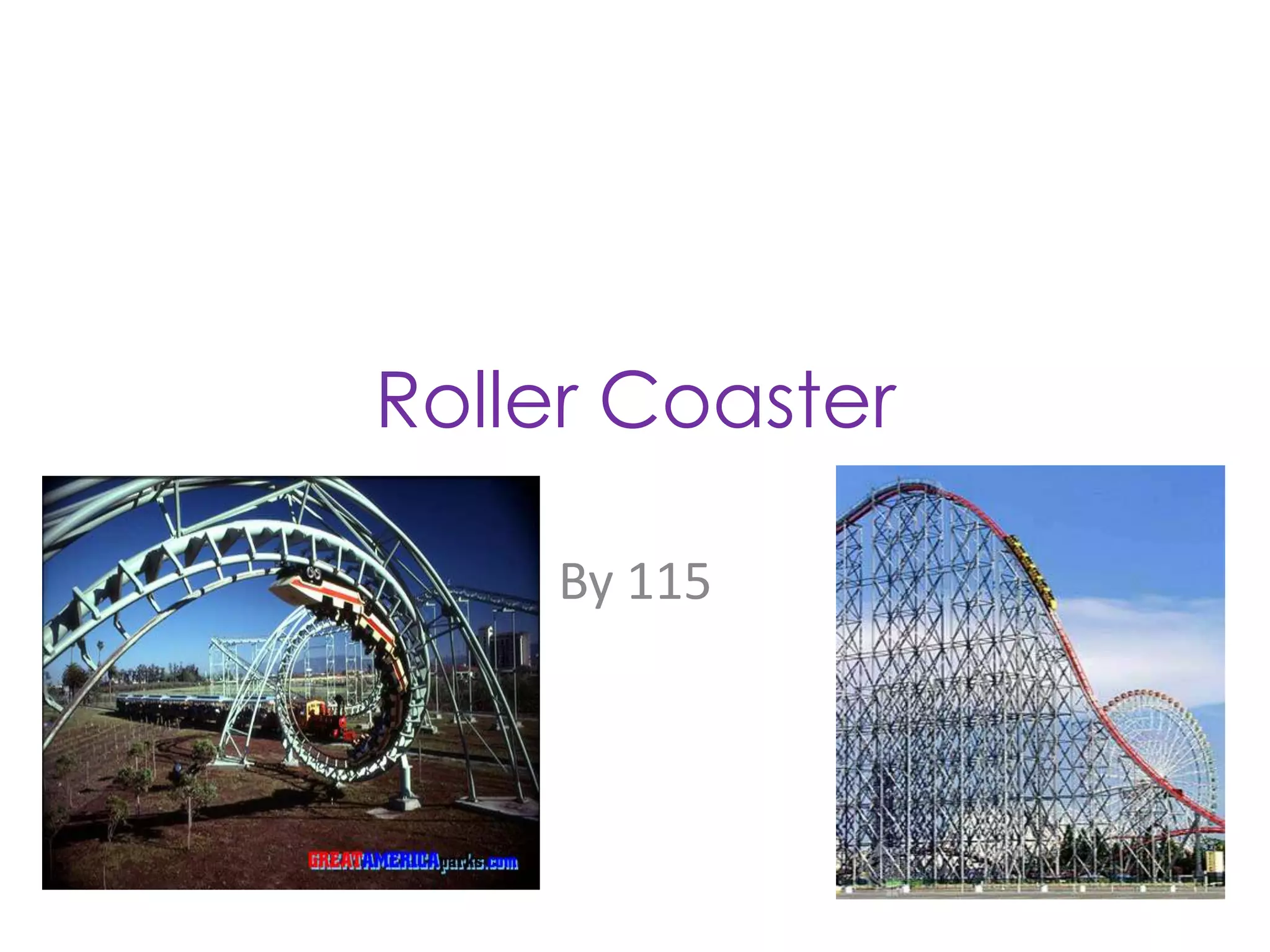 Roller Coaster

By 115

GREATAMERICAparks.com